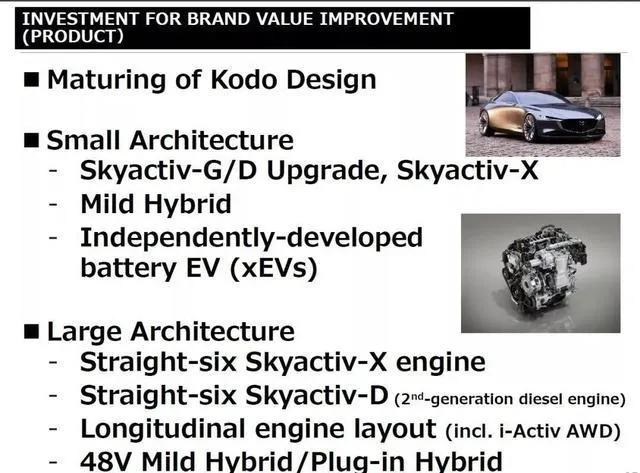 INVESTMENT FOR BRAND VALUE IMPROVEMENT (PRODUCT)

■ Maturing of Kodo Design

■ Small Architecture
- Skyactiv-G/D Upgrade, Skyactiv-X
- Mild Hybrid
- Independently-developed battery EV (xEVs)

■ Large Architecture
- Straight-six Skyactiv-X engine
- Straight-six Skyactiv-D (2$^{nd}$-generation diesel engine)
- Longitudinal engine layout (incl. i-Activ AWD)
- 48V Mild Hybrid/Plug-in Hybrid